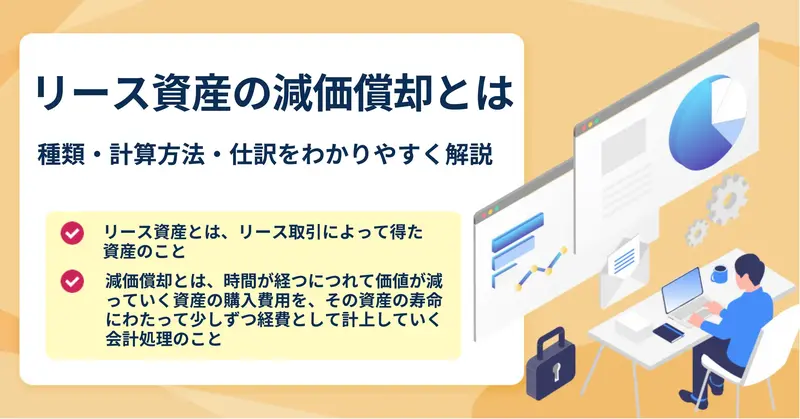 リース資産の減価償却とは

種類・計算方法・仕訳をわかりやすく解説

リース資産とは、リース取引によって得た資産のこと

減価償却とは、時間が経つにつれて価値が減っていく資産の購入費用を、その資産の寿命にわたって少しずつ経費として計上していく会計処理のこと